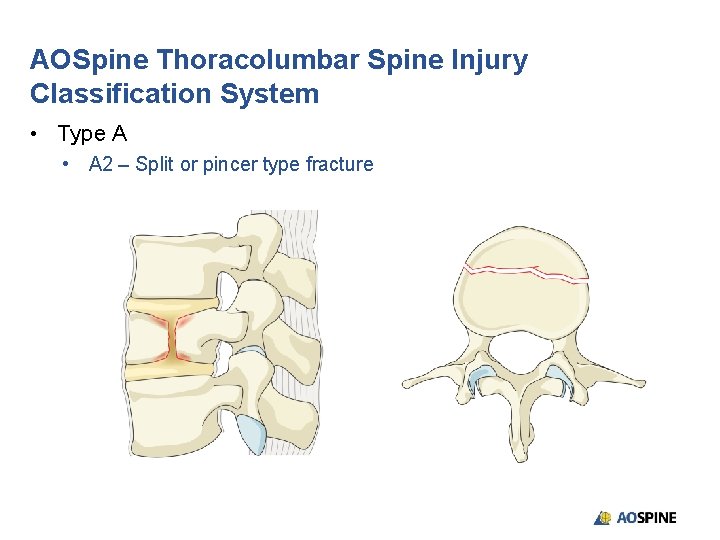 AOSpine Thoracolumbar Spine Injury Classification System

• Type A
  • A2 – Split or pincer type fracture

AOSPINE